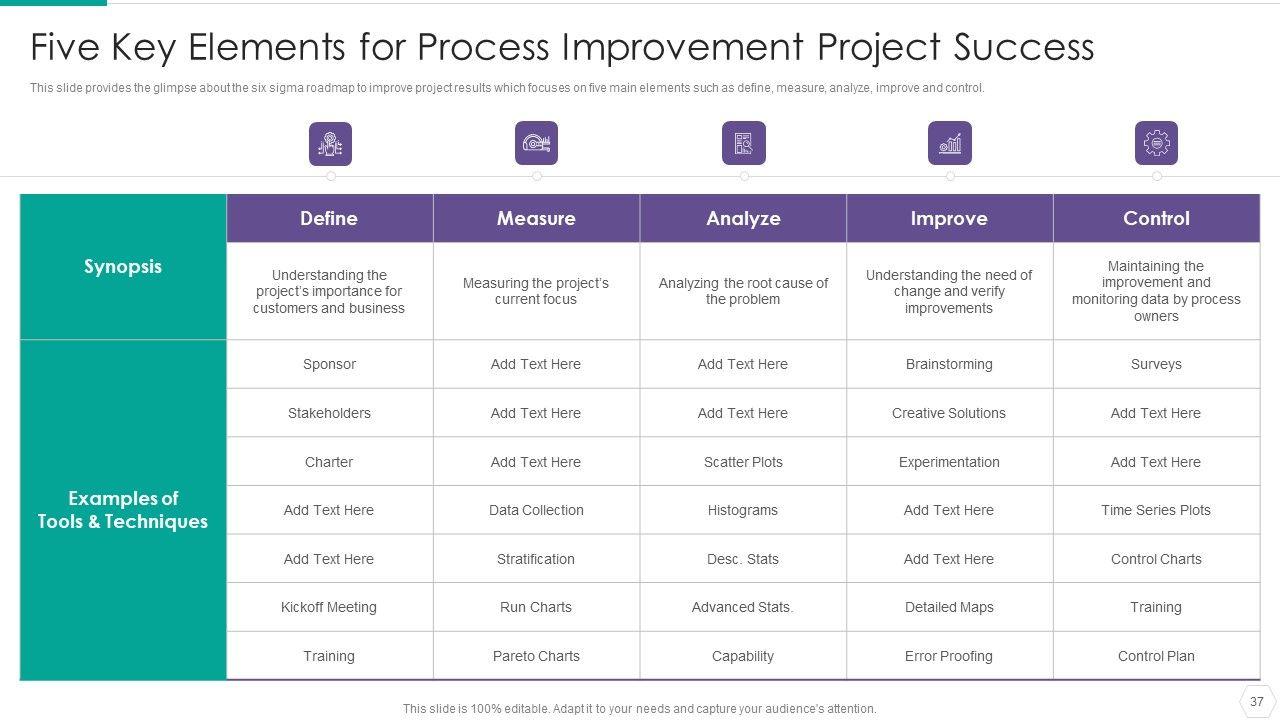 Five Key Elements for Process Improvement Project Success

This slide provides the glimpse about the six sigma roadmap to improve project results which focuses on five main elements such as define, measure, analyze, improve and control.

| | Define | Measure | Analyze | Improve | Control |
|---|---|---|---|---|---|
| Synopsis | Understanding the project's importance for customers and business | Measuring the project's current focus | Analyzing the root cause of the problem | Understanding the need of change and verify improvements | Maintaining the improvement and monitoring data by process owners |
| Examples of Tools & Techniques | Sponsor | Add Text Here | Add Text Here | Brainstorming | Surveys |
| | Stakeholders | Add Text Here | Add Text Here | Creative Solutions | Add Text Here |
| | Charter | Add Text Here | Scatter Plots | Experimentation | Add Text Here |
| | Add Text Here | Data Collection | Histograms | Add Text Here | Time Series Plots |
| | Add Text Here | Stratification | Desc. Stats | Add Text Here | Control Charts |
| | Kickoff Meeting | Run Charts | Advanced Stats. | Detailed Maps | Training |
| | Training | Pareto Charts | Capability | Error Proofing | Control Plan |

This slide is 100% editable. Adapt it to your needs and capture your audience's attention.

37